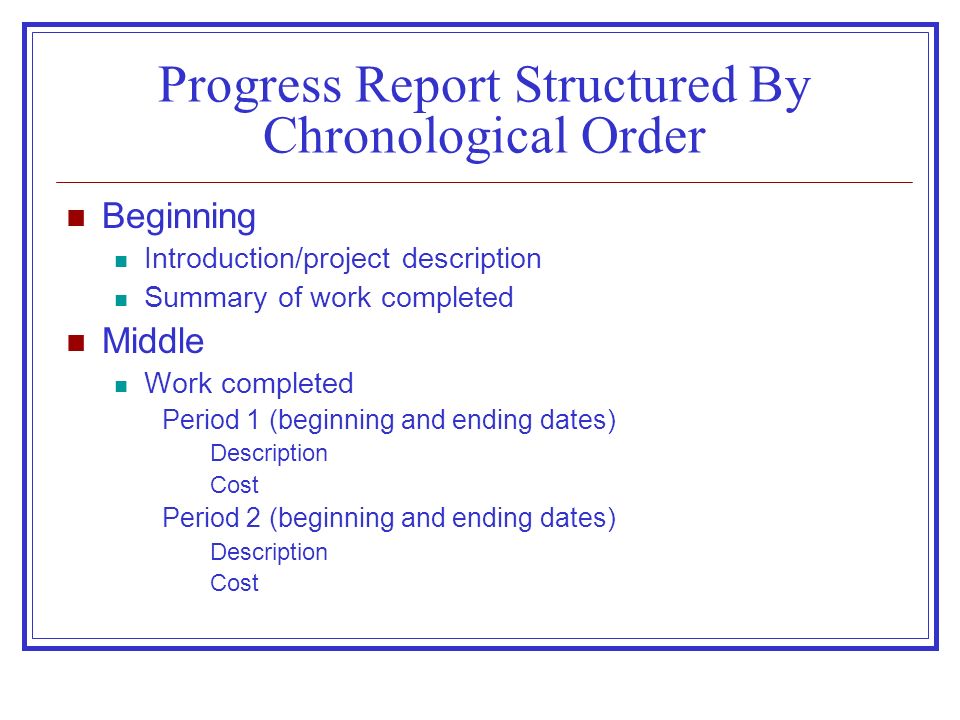 Progress Report Structured By Chronological Order

Beginning
Introduction/project description
Summary of work completed

Middle
Work completed
Period 1 (beginning and ending dates)
Description
Cost
Period 2 (beginning and ending dates)
Description
Cost